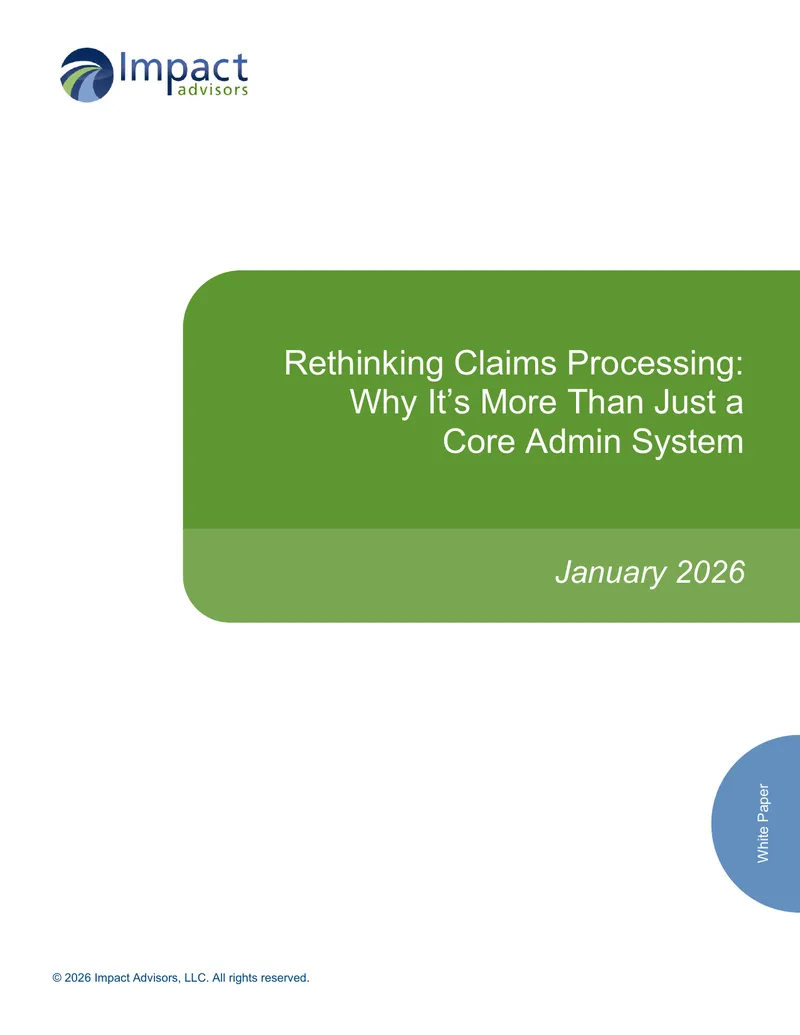 Impact
advisors

Rethinking Claims Processing: Why It's More Than Just a Core Admin System

January 2026

White Paper

© 2026 Impact Advisors, LLC. All rights reserved.